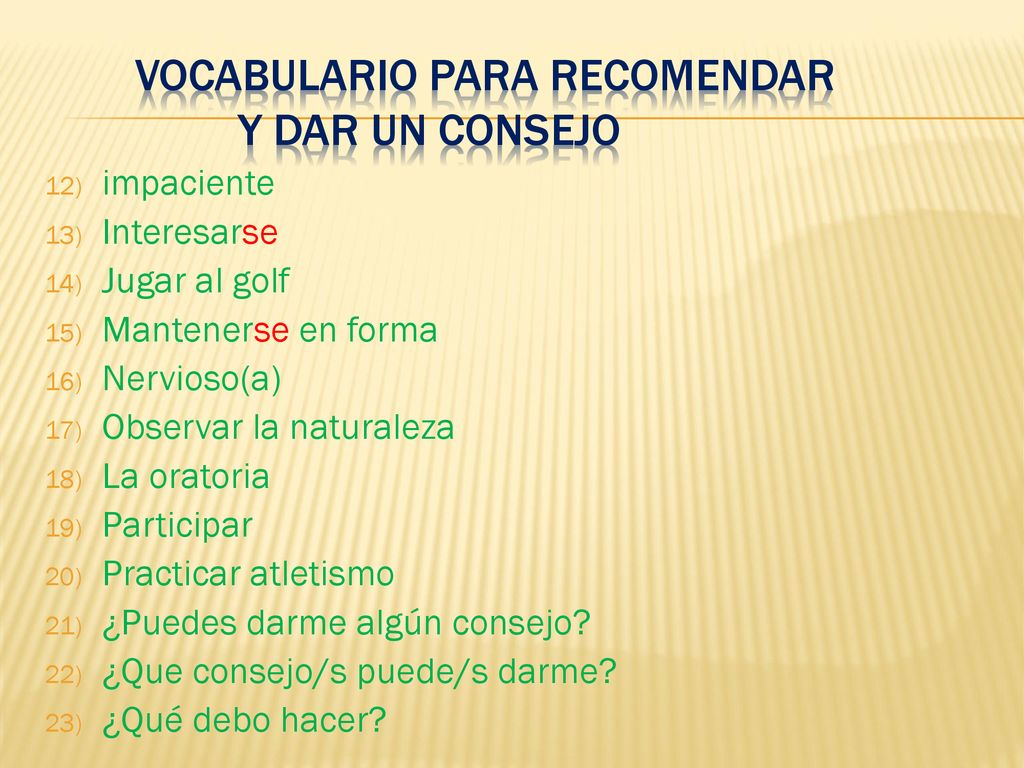 VOCABULARIO PARA RECOMENDAR Y DAR UN CONSEJO

12) impaciente
13) Interesarse
14) Jugar al golf
15) Mantenerse en forma
16) Nervioso(a)
17) Observar la naturaleza
18) La oratoria
19) Participar
20) Practicar atletismo
21) ¿Puedes darme algún consejo?
22) ¿Que consejo/s puede/s darme?
23) ¿Qué debo hacer?